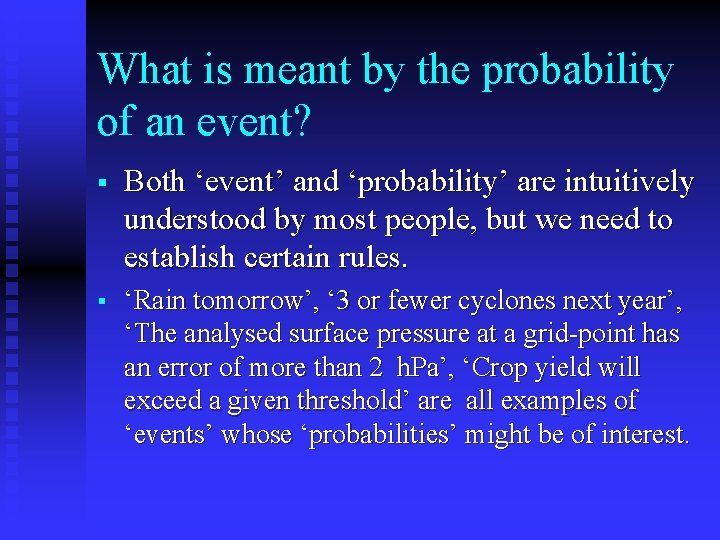 What is meant by the probability of an event?

▪ Both ‘event’ and ‘probability’ are intuitively understood by most people, but we need to establish certain rules.

▪ ‘Rain tomorrow’, ‘3 or fewer cyclones next year’, ‘The analysed surface pressure at a grid-point has an error of more than 2 hPa’, ‘Crop yield will exceed a given threshold’ are all examples of ‘events’ whose ‘probabilities’ might be of interest.